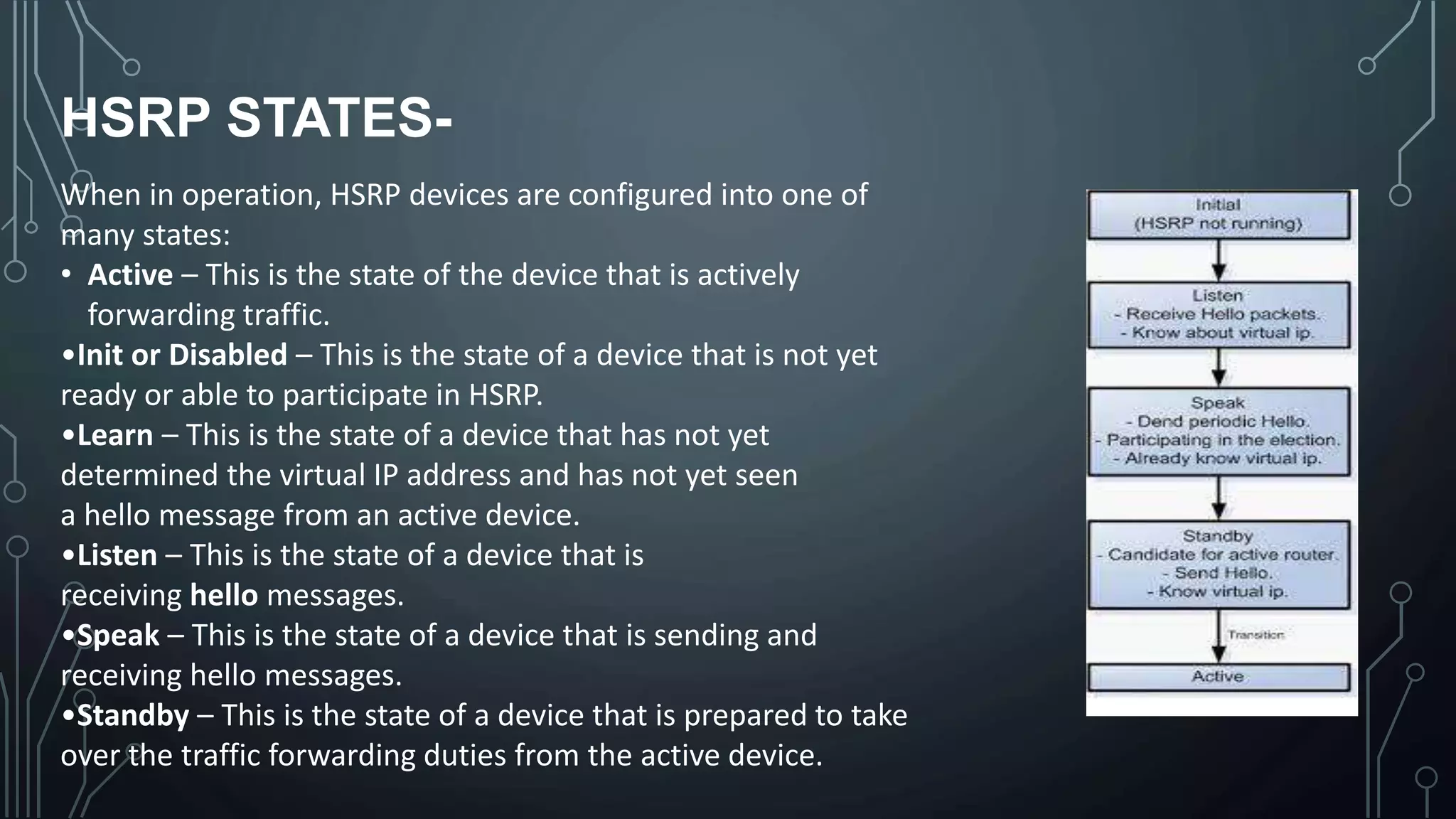 HSRP STATES-

When in operation, HSRP devices are configured into one of many states:

• **Active** – This is the state of the device that is actively forwarding traffic.

•**Init or Disabled** – This is the state of a device that is not yet ready or able to participate in HSRP.

•**Learn** – This is the state of a device that has not yet determined the virtual IP address and has not yet seen a hello message from an active device.

•**Listen** – This is the state of a device that is receiving **hello** messages.

•**Speak** – This is the state of a device that is sending and receiving hello messages.

•**Standby** – This is the state of a device that is prepared to take over the traffic forwarding duties from the active device.

Initial
(HSRP not running)

Listen
- Receive Hello packets.
- Know about virtual ip.

Speak
- Dend periodic Hello.
- Participating in the election.
- Already know virtual ip.

Standby
- Candidate for active router.
- Send Hello.
- Know virtual ip.

Transition

Active